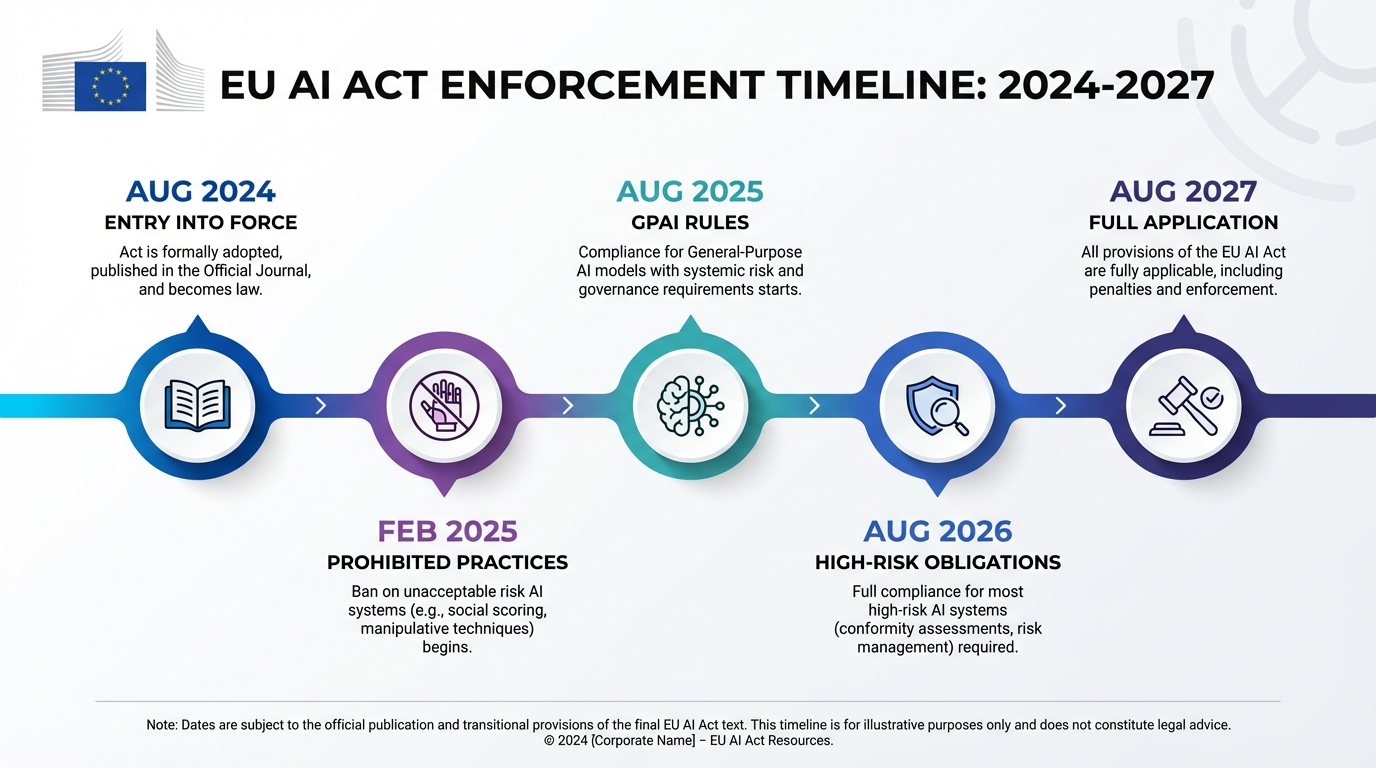 EU AI ACT ENFORCEMENT TIMELINE: 2024-2027

AUG 2024
ENTRY INTO FORCE
Act is formally adopted, published in the Official Journal, and becomes law.

FEB 2025
PROHIBITED PRACTICES
Ban on unacceptable risk AI systems (e.g., social scoring, manipulative techniques) begins.

AUG 2025
GPAI RULES
Compliance for General-Purpose AI models with systemic risk and governance requirements starts.

AUG 2026
HIGH-RISK OBLIGATIONS
Full compliance for most high-risk AI systems (conformity assessments, risk management) required.

AUG 2027
FULL APPLICATION
All provisions of the EU AI Act are fully applicable, including penalties and enforcement.

Note: Dates are subject to the official publication and transitional provisions of the final EU AI Act text. This timeline is for illustrative purposes only and does not constitute legal advice.
© 2024 [Corporate Name] – EU AI Act Resources.